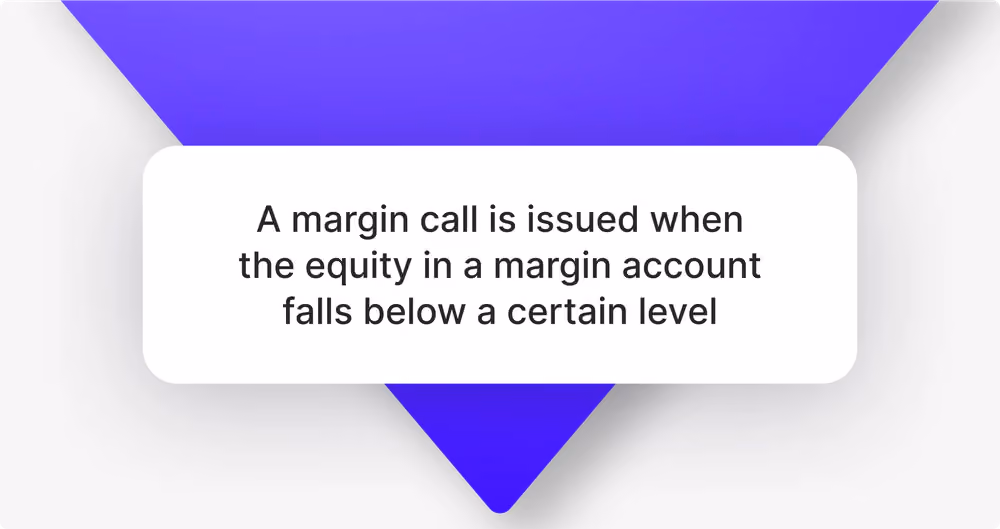 A margin call is issued when the equity in a margin account falls below a certain level